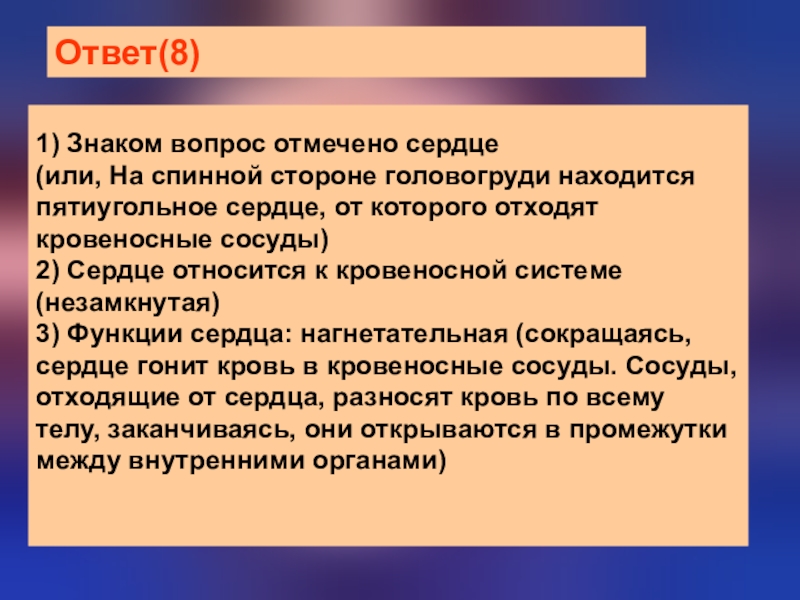 Ответ(8)

1) Знаком вопрос отмечено сердце
(или, На спинной стороне головогруди находится пятиугольное сердце, от которого отходят кровеносные сосуды)
2) Сердце относится к кровеносной системе (незамкнутая)
3) Функции сердца: нагнетательная (сокращаясь, сердце гонит кровь в кровеносные сосуды. Сосуды, отходящие от сердца, разносят кровь по всему телу, заканчиваясь, они открываются в промежутки между внутренними органами)